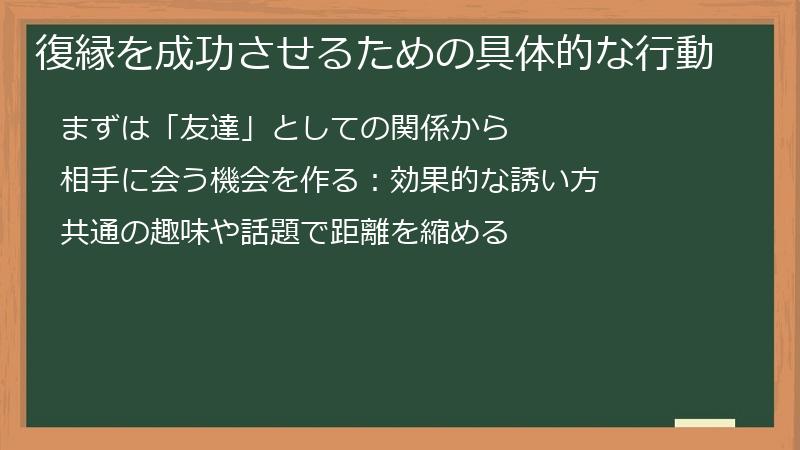 復縁を成功させるための具体的な行動

まずは「友達」としての関係から

相手に会う機会を作る：効果的な誘い方

共通の趣味や話題で距離を縮める